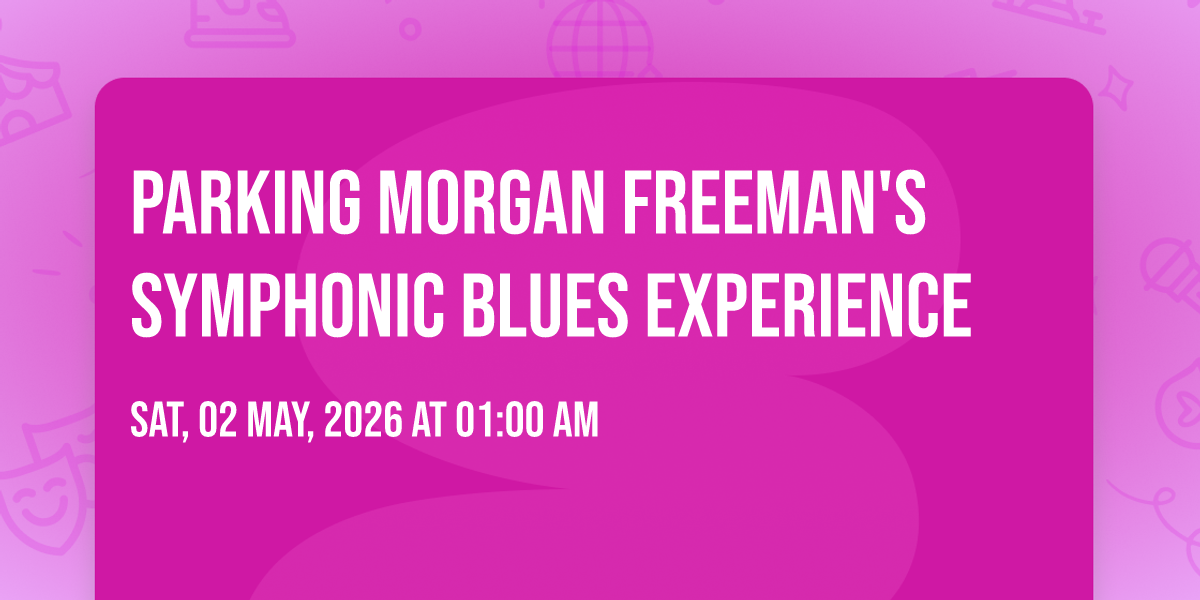 PARKING MORGAN FREEMAN'S SYMPHONIC BLUES EXPERIENCE

SAT, 02 MAY, 2026 AT 01:00 AM